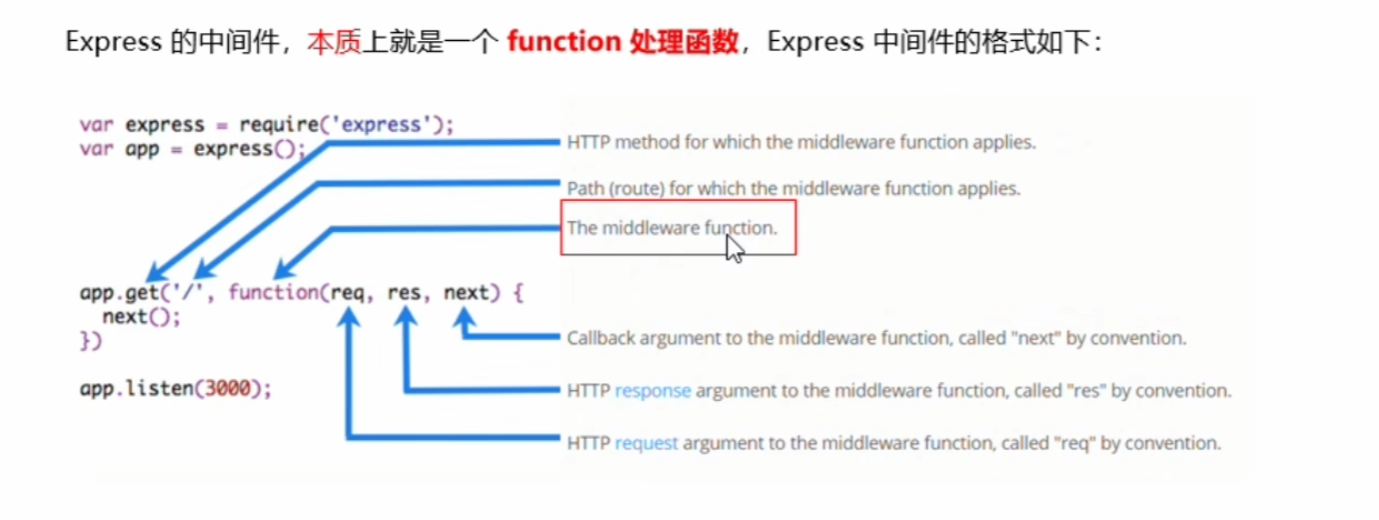 Express 的中间件，本质上就是一个 function 处理函数，Express 中间件的格式如下：

var express = require('express');
var app = express();

app.get('/', function(req, res, next) {
  next();
})

app.listen(3000);

HTTP method for which the middleware function applies.

Path (route) for which the middleware function applies.

The middleware function.

Callback argument to the middleware function, called "next" by convention.

HTTP response argument to the middleware function, called "res" by convention.

HTTP request argument to the middleware function, called "req" by convention.